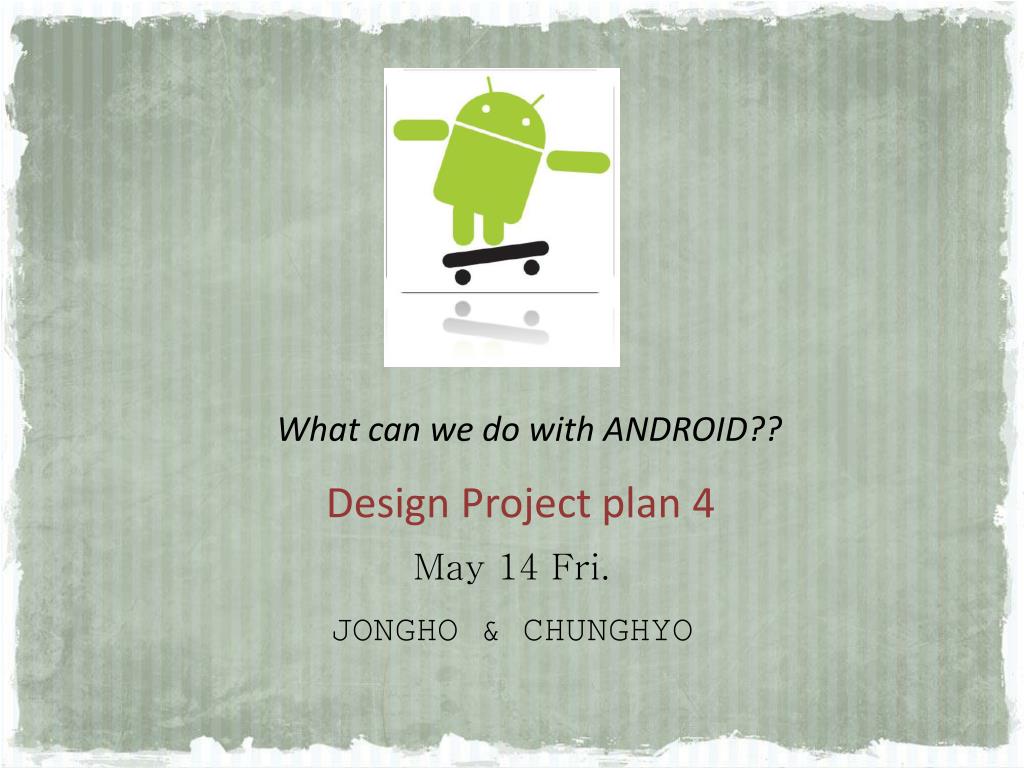 What can we do with ANDROID??

Design Project plan 4

May 14 Fri.

JONGHO & CHUNGHYO